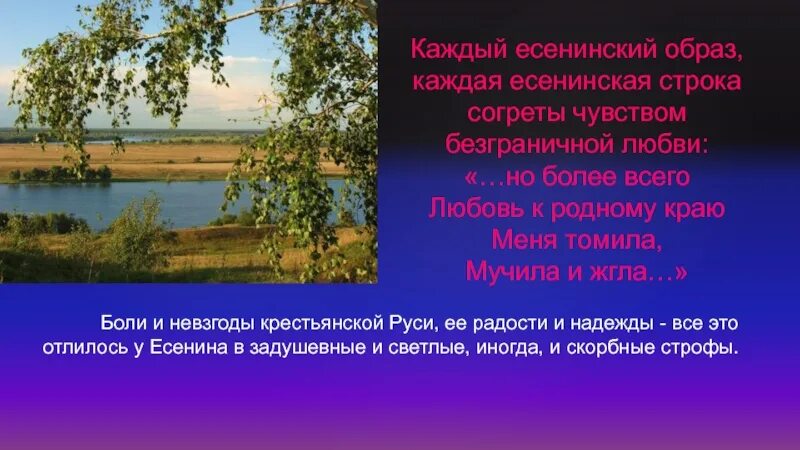 Каждый есенинский образ, каждая есенинская строка согреты чувством безграничной любви:
«…но более всего
Любовь к родному краю
Меня томила,
Мучила и жгла…»

Боли и невзгоды крестьянской Руси, ее радости и надежды - все это отлилось у Есенина в задушевные и светлые, иногда, и скорбные строфы.